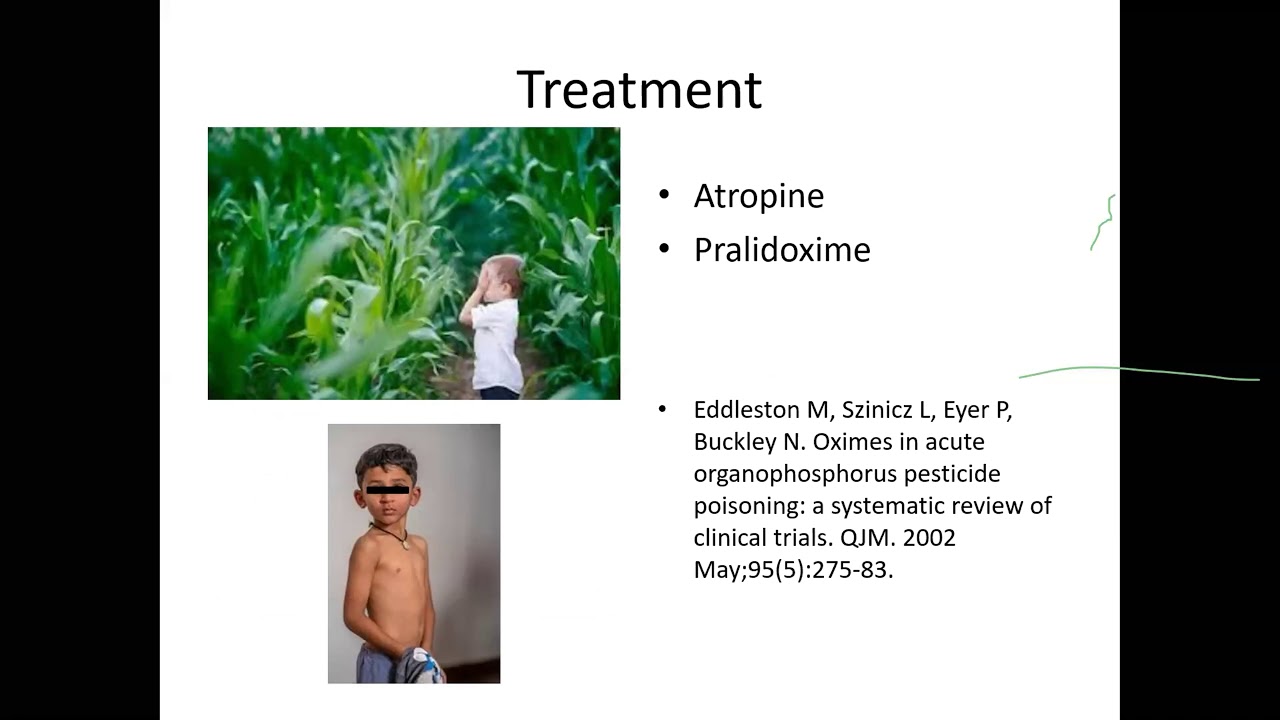 Treatment

• Atropine
• Pralidoxime

• Eddleston M, Szinicz L, Eyer P, Buckley N. Oximes in acute organophosphorus pesticide poisoning: a systematic review of clinical trials. QJM. 2002 May;95(5):275-83.